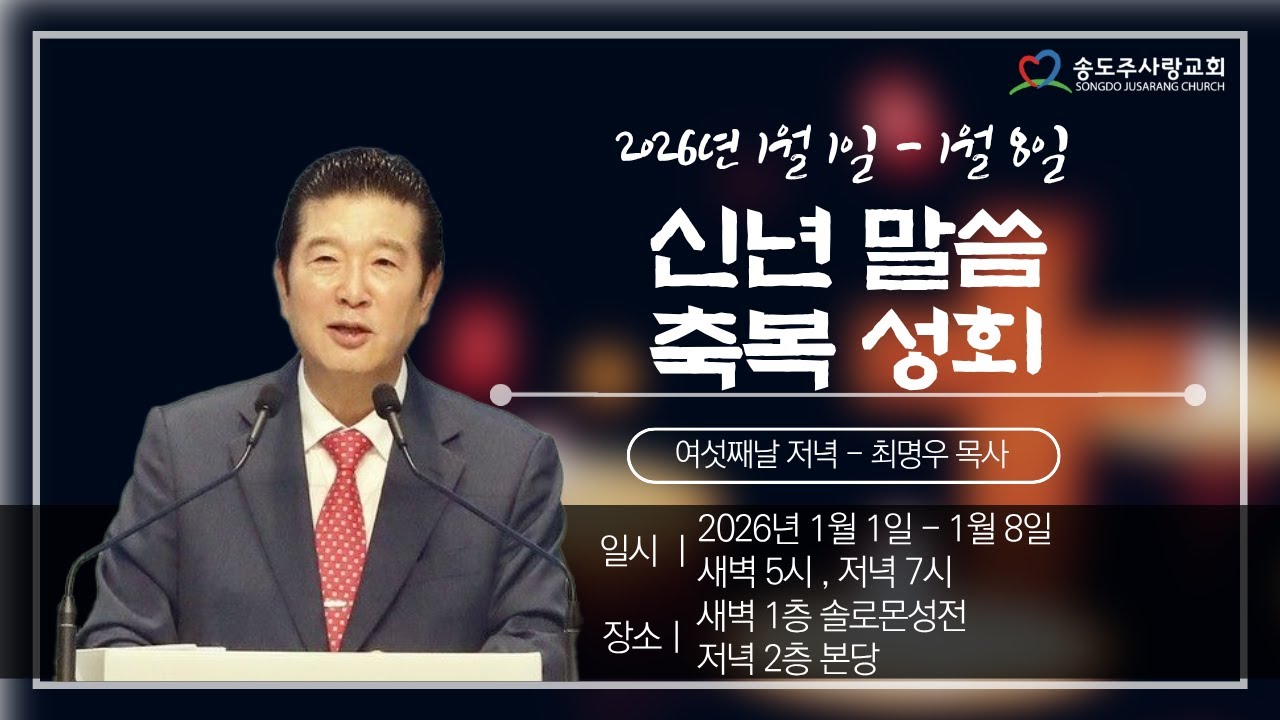 송도주사랑교회
SONGDO JUSARANG CHURCH

2026년 1월 1일 - 1월 8일

신년 말씀
축복 성회

여섯째날 저녁 - 최명우 목사

일시 | 2026년 1월 1일 - 1월 8일
새벽 5시 , 저녁 7시

장소 | 새벽 1층 솔로몬성전
저녁 2층 본당